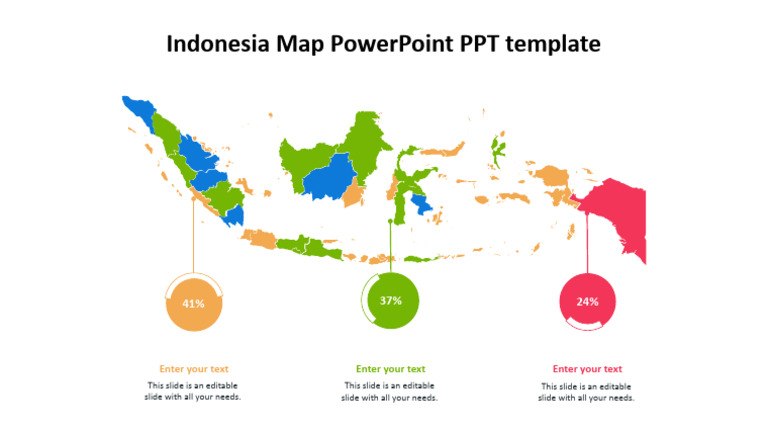 Indonesia Map PowerPoint PPT template

41%

37%

24%

Enter your text

This slide is an editable slide with all your needs.

Enter your text

This slide is an editable slide with all your needs.

Enter your text

This slide is an editable slide with all your needs.